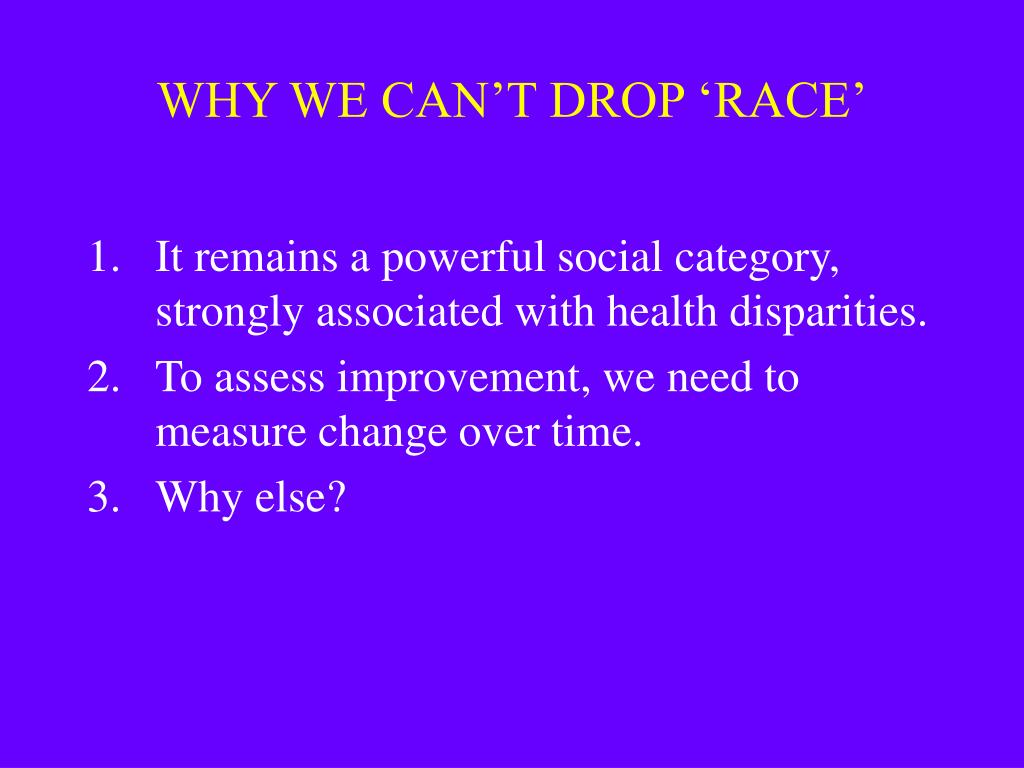 WHY WE CAN’T DROP ‘RACE’

1. It remains a powerful social category, strongly associated with health disparities.
2. To assess improvement, we need to measure change over time.
3. Why else?